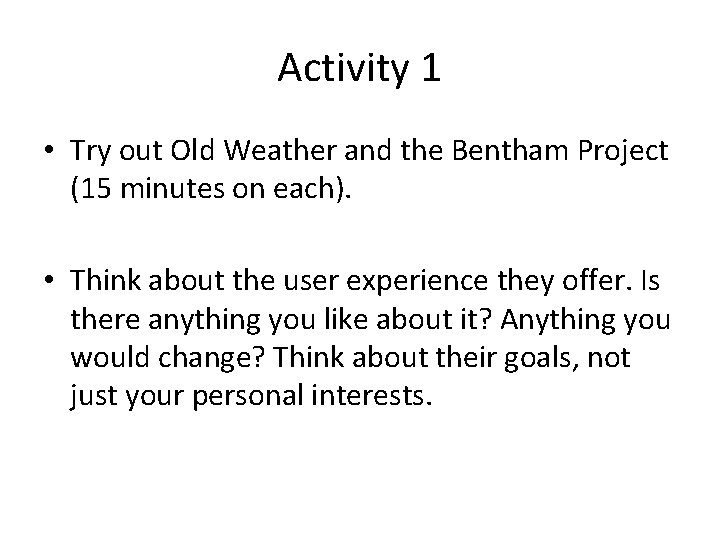 Activity 1

• Try out Old Weather and the Bentham Project (15 minutes on each).

• Think about the user experience they offer. Is there anything you like about it? Anything you would change? Think about their goals, not just your personal interests.